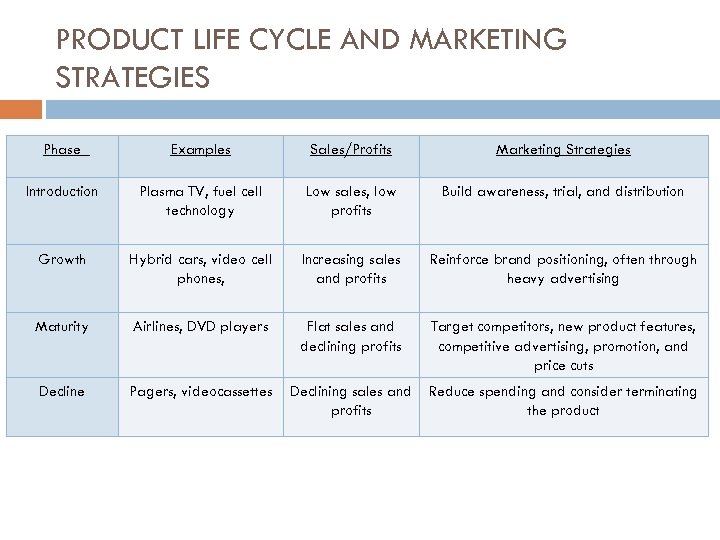 PRODUCT LIFE CYCLE AND MARKETING STRATEGIES

| Phase | Examples | Sales/Profits | Marketing Strategies |
|---|---|---|---|
| Introduction | Plasma TV, fuel cell technology | Low sales, low profits | Build awareness, trial, and distribution |
| Growth | Hybrid cars, video cell phones, | Increasing sales and profits | Reinforce brand positioning, often through heavy advertising |
| Maturity | Airlines, DVD players | Flat sales and declining profits | Target competitors, new product features, competitive advertising, promotion, and price cuts |
| Decline | Pagers, videocassettes | Declining sales and profits | Reduce spending and consider terminating the product |